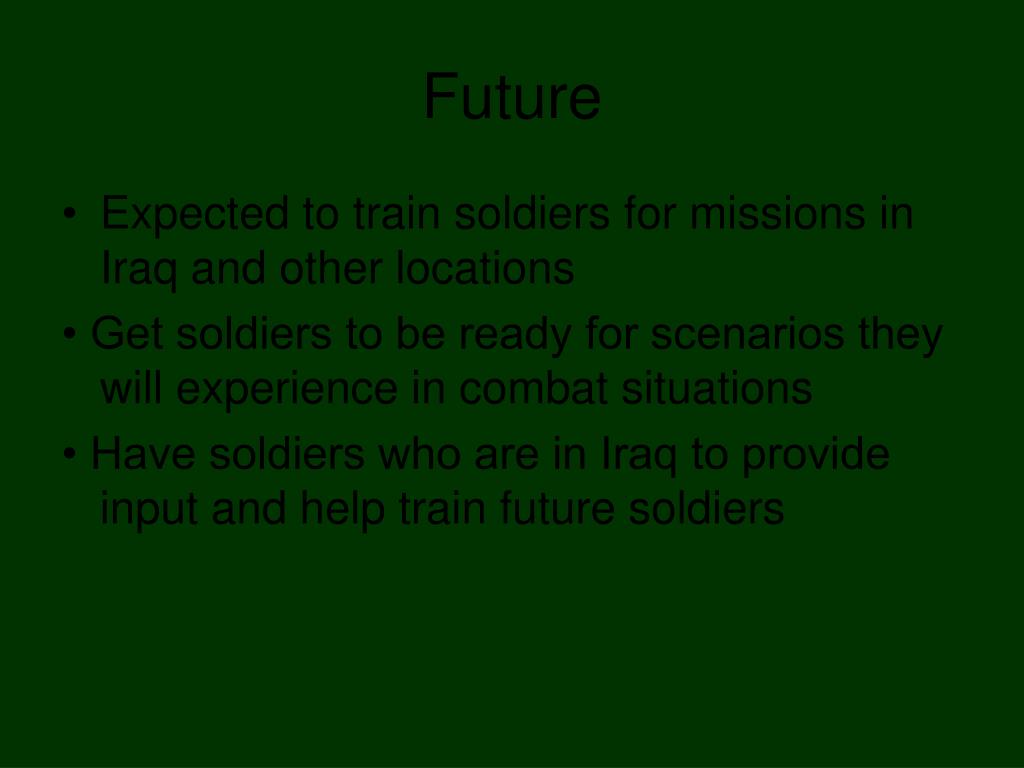 Future

• Expected to train soldiers for missions in Iraq and other locations

• Get soldiers to be ready for scenarios they will experience in combat situations

• Have soldiers who are in Iraq to provide input and help train future soldiers